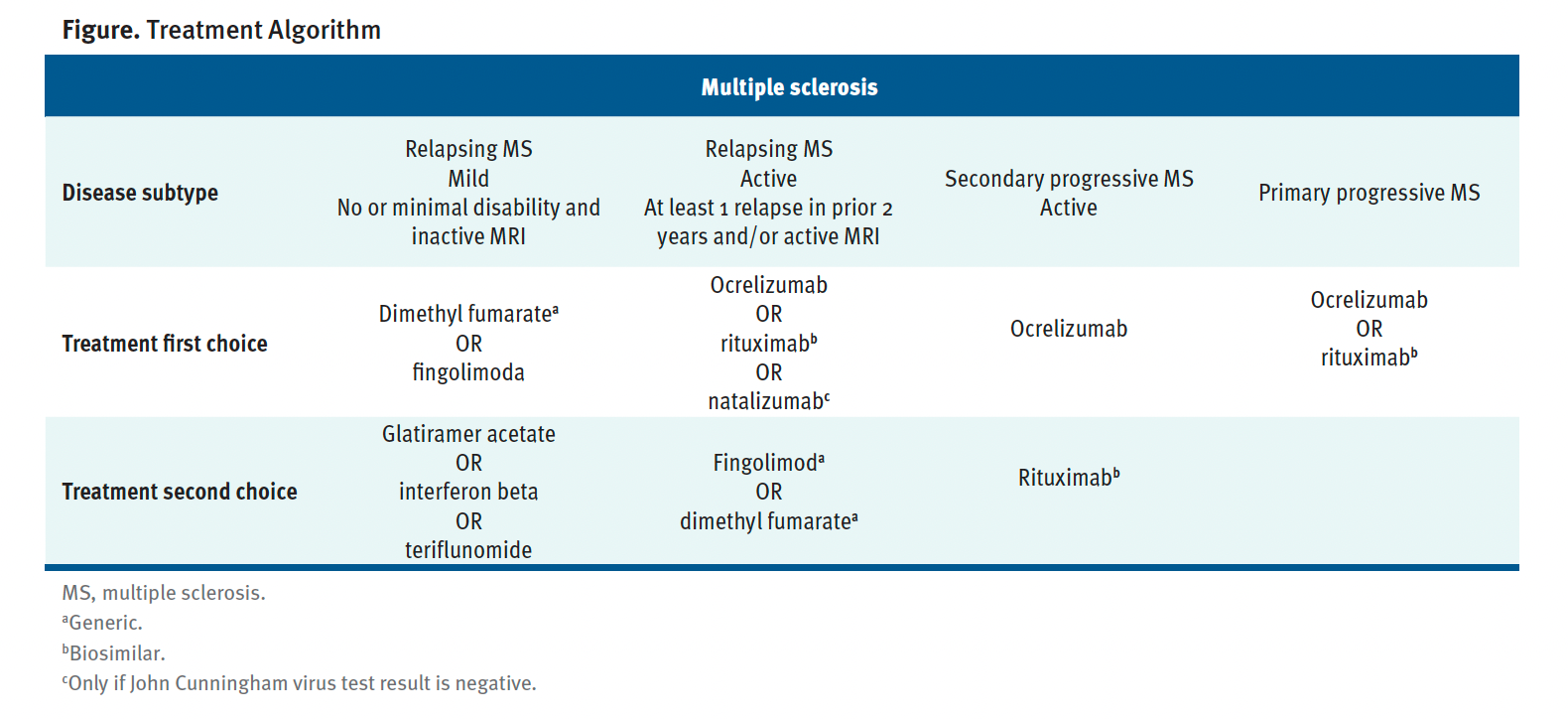 **Figure.** Treatment Algorithm

| Multiple sclerosis | | | | |
|---|---|---|---|---|
| **Disease subtype** | Relapsing MS Mild No or minimal disability and inactive MRI | Relapsing MS Active At least 1 relapse in prior 2 years and/or active MRI | Secondary progressive MS Active | Primary progressive MS |
| **Treatment first choice** | Dimethyl fumarate$^a$ OR fingolimoda | Ocrelizumab OR rituximab$^b$ OR natalizumab$^c$ | Ocrelizumab | Ocrelizumab OR rituximab$^b$ |
| **Treatment second choice** | Glatiramer acetate OR interferon beta OR teriflunomide | Fingolimod$^a$ OR dimethyl fumarate$^a$ | Rituximab$^b$ | |

MS, multiple sclerosis.
$^a$Generic.
$^b$Biosimilar.
$^c$Only if John Cunningham virus test result is negative.